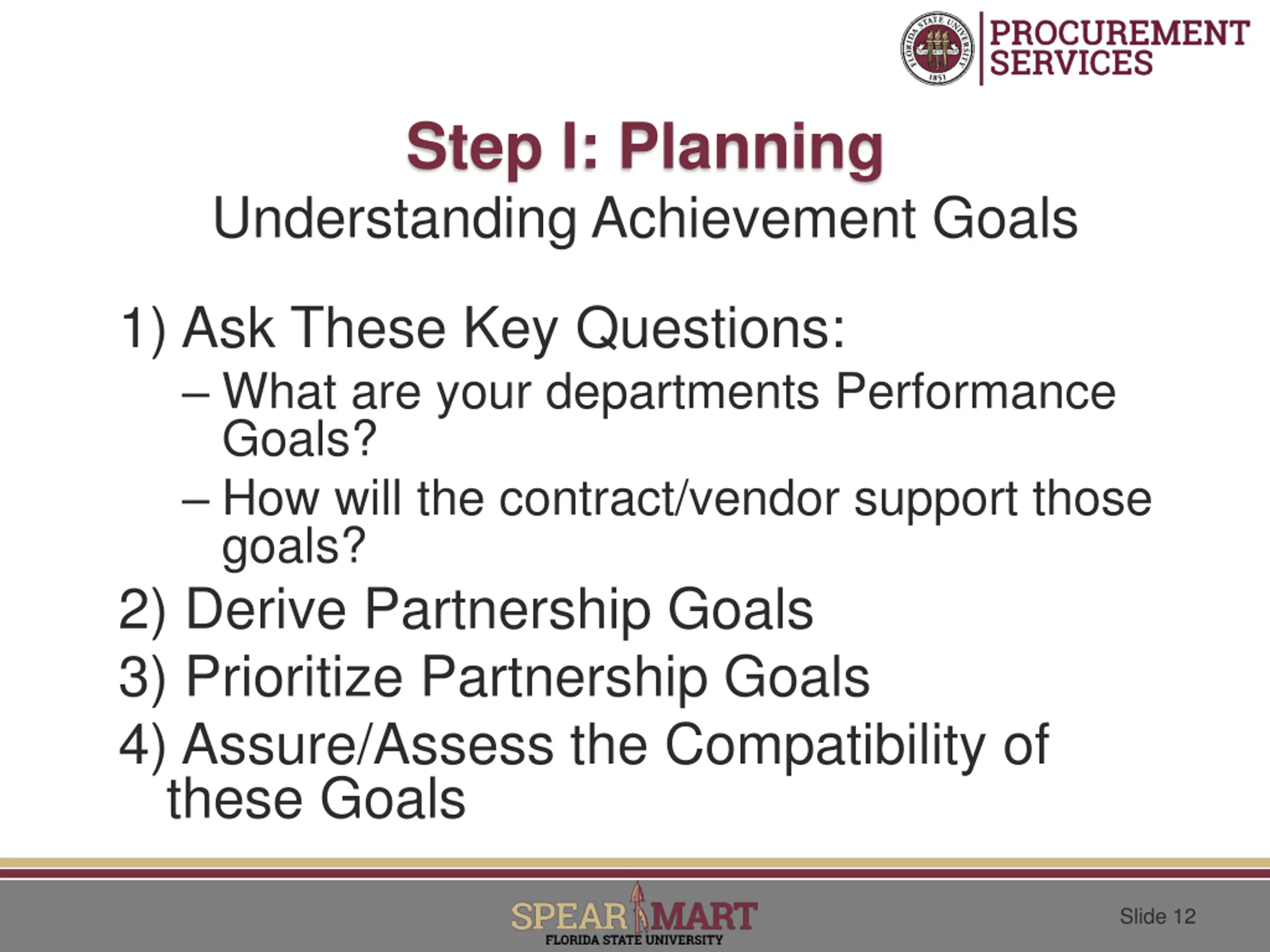 FLORIDA STATE UNIVERSITY 1851

PROCUREMENT SERVICES

Step I: Planning

Understanding Achievement Goals

1) Ask These Key Questions:

– What are your departments Performance Goals?

– How will the contract/vendor support those goals?

2) Derive Partnership Goals

3) Prioritize Partnership Goals

4) Assure/Assess the Compatibility of these Goals

SPEAR MART
FLORIDA STATE UNIVERSITY

Slide 12